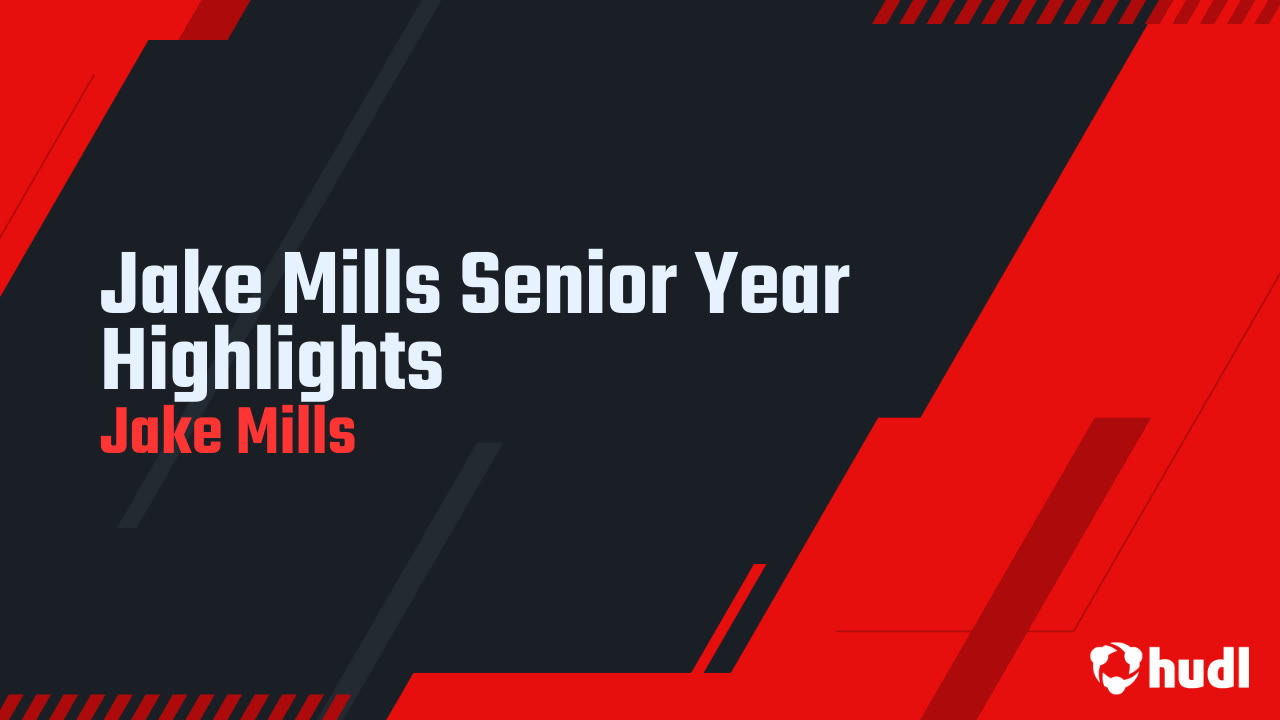 Jake Mills Senior Year Highlights
Jake Mills

hudl